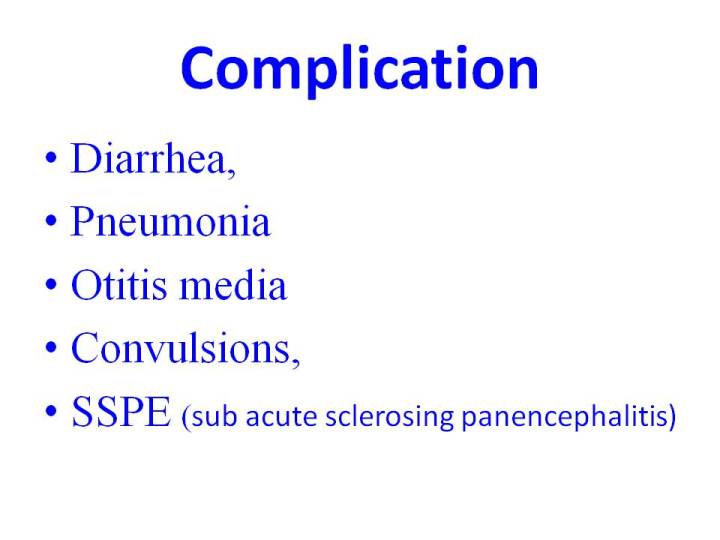 Complication

• Diarrhea,
• Pneumonia
• Otitis media
• Convulsions,
• SSPE (sub acute sclerosing panencephalitis)